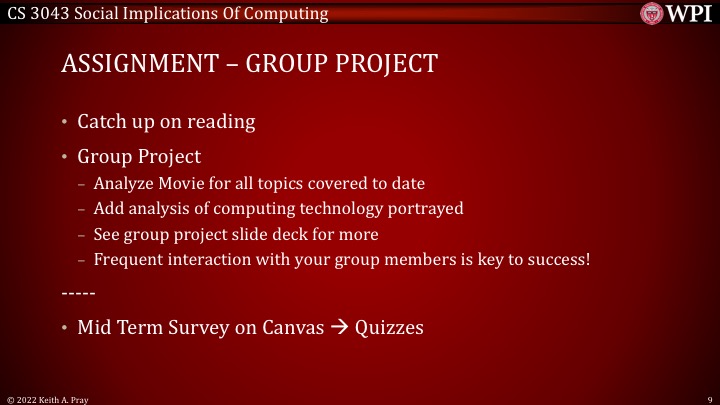 CS 3043 Social Implications Of Computing

WPI

ASSIGNMENT – GROUP PROJECT

• Catch up on reading

• Group Project
– Analyze Movie for all topics covered to date
– Add analysis of computing technology portrayed
– See group project slide deck for more
– Frequent interaction with your group members is key to success!

-----

• Mid Term Survey on Canvas → Quizzes

© 2022 Keith A. Pray

9